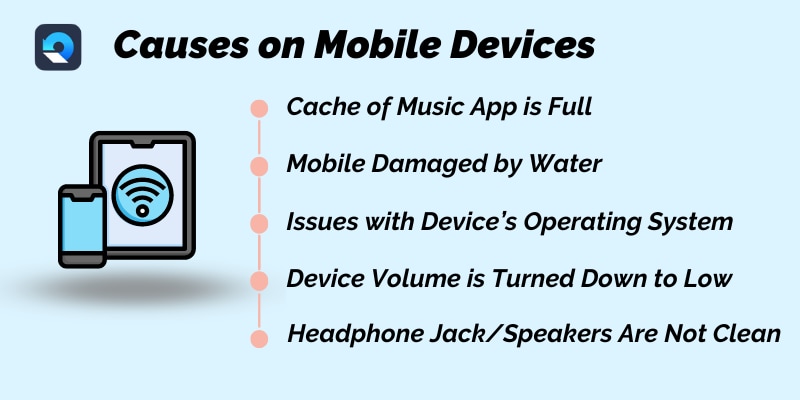 Causes on Mobile Devices

Cache of Music App is Full

Mobile Damaged by Water

Issues with Device's Operating System

Device Volume is Turned Down to Low

Headphone Jack/Speakers Are Not Clean